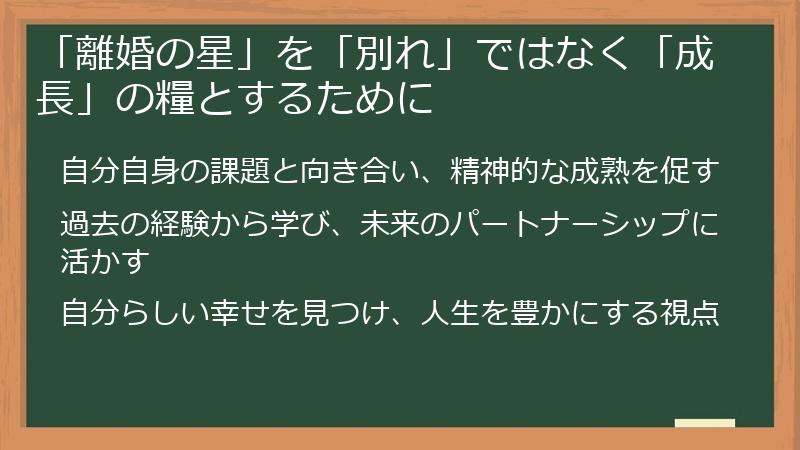 「離婚の星」を「別れ」ではなく「成長」の糧とするために

自分自身の課題と向き合い、精神的な成熟を促す

過去の経験から学び、未来のパートナーシップに活かす

自分らしい幸せを見つけ、人生を豊かにする視点